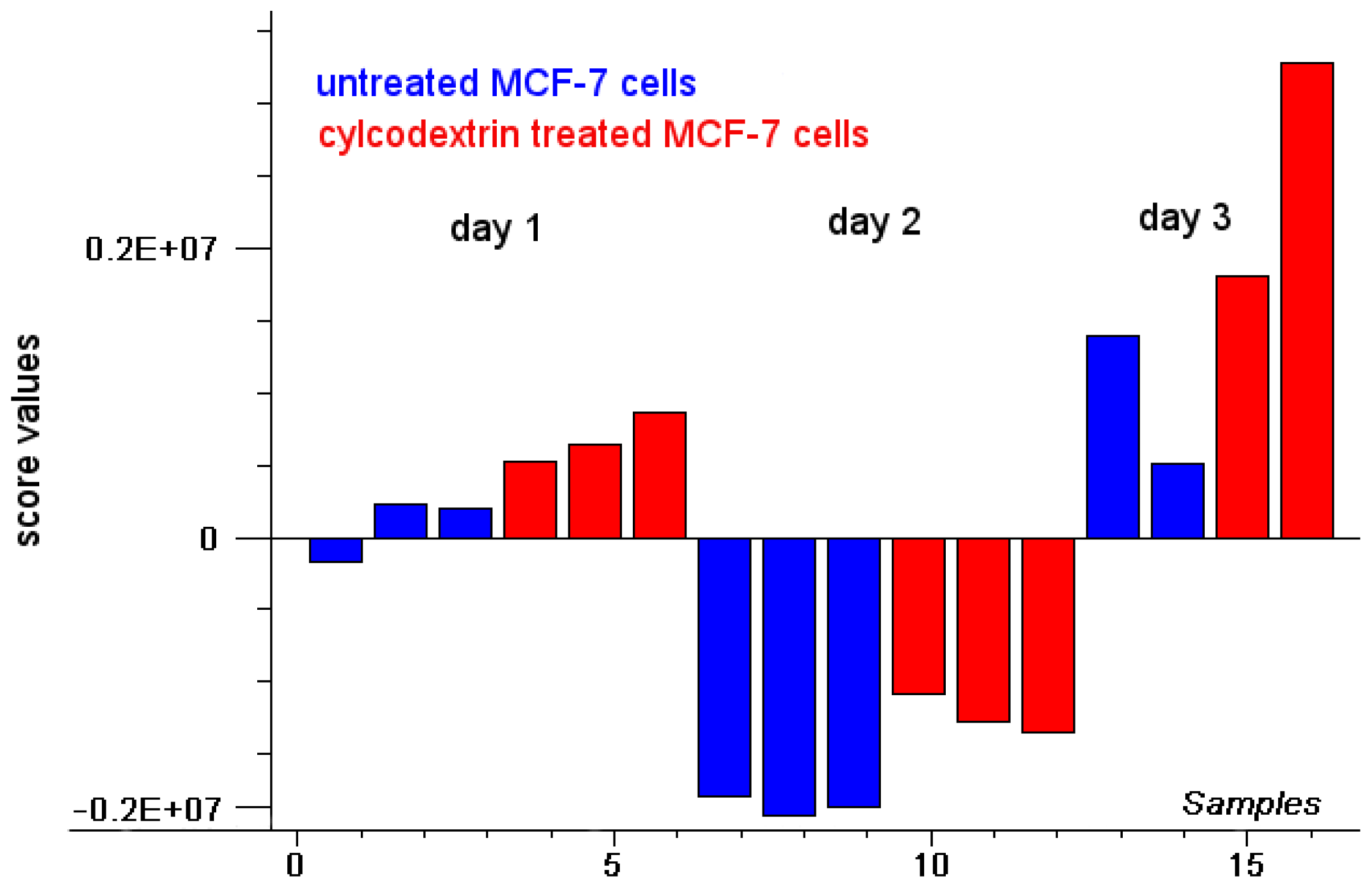 untreated MCF-7 cells
cylcodextrin treated MCF-7 cells

day 1
day 2
day 3

score values
0.2E+07
0
−0.2E+07

Samples
0
5
10
15